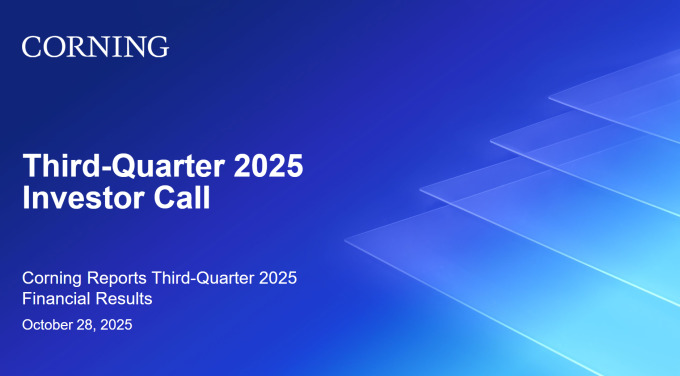 CORNING

Third-Quarter 2025 Investor Call

Corning Reports Third-Quarter 2025 Financial Results

October 28, 2025